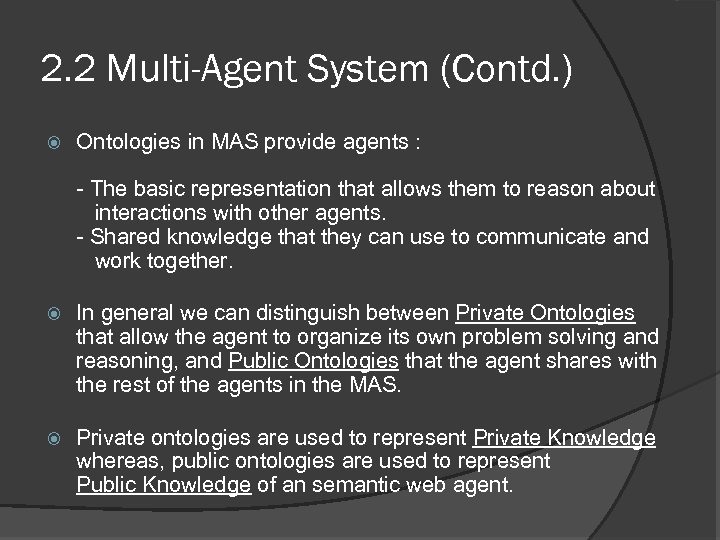 2.2 Multi-Agent System (Contd.)

Ontologies in MAS provide agents :

- The basic representation that allows them to reason about interactions with other agents.
- Shared knowledge that they can use to communicate and work together.

In general we can distinguish between Private Ontologies that allow the agent to organize its own problem solving and reasoning, and Public Ontologies that the agent shares with the rest of the agents in the MAS.

Private ontologies are used to represent Private Knowledge whereas, public ontologies are used to represent Public Knowledge of an semantic web agent.